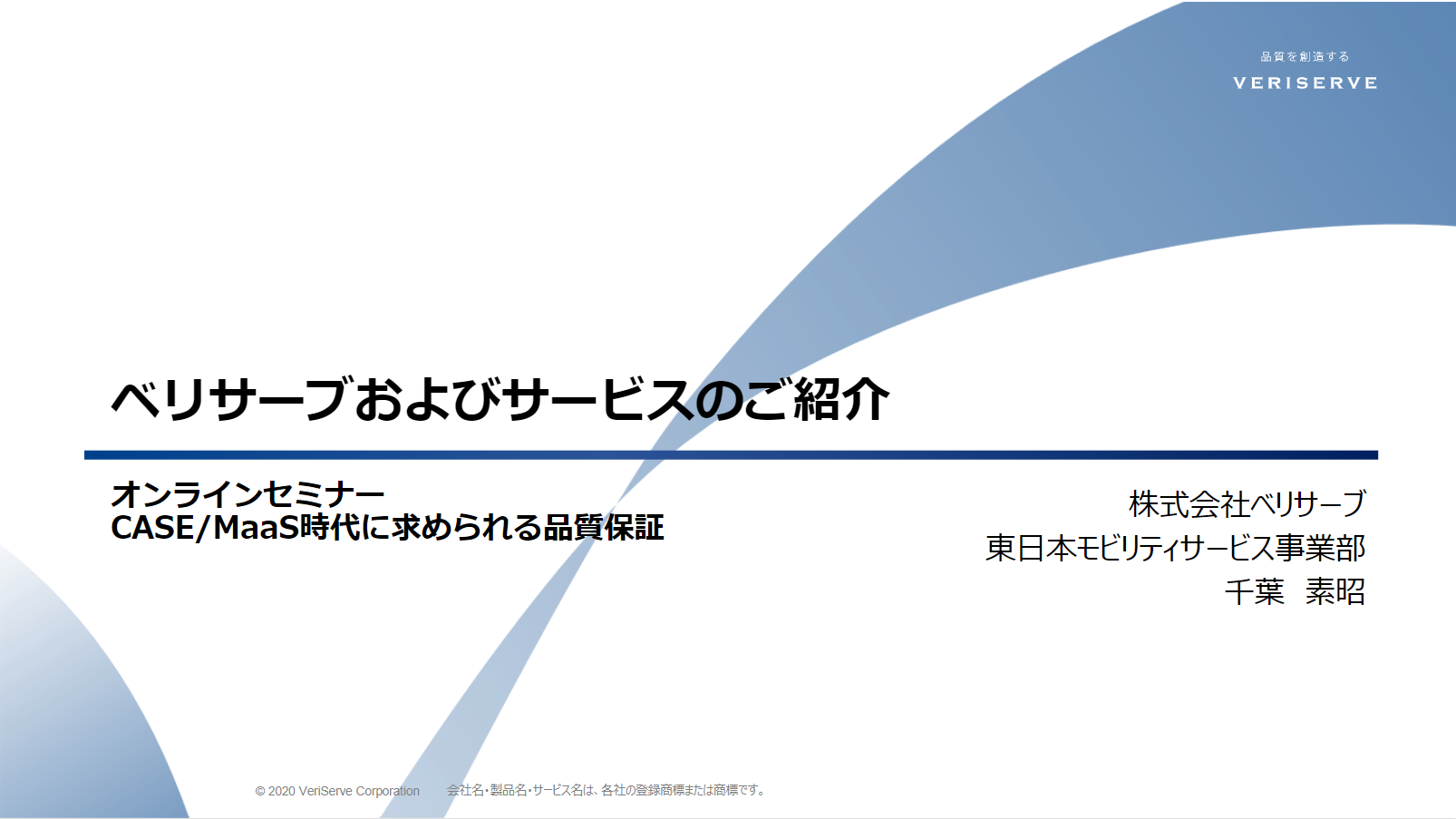 品質を創造する
VERISERVE

ベリサーブおよびサービスのご紹介

オンラインセミナー
CASE/MaaS時代に求められる品質保証

株式会社ベリサーブ
東日本モビリティサービス事業部
千葉　素昭

© 2020 VeriServe Corporation　会社名・製品名・サービス名は、各社の登録商標または商標です。